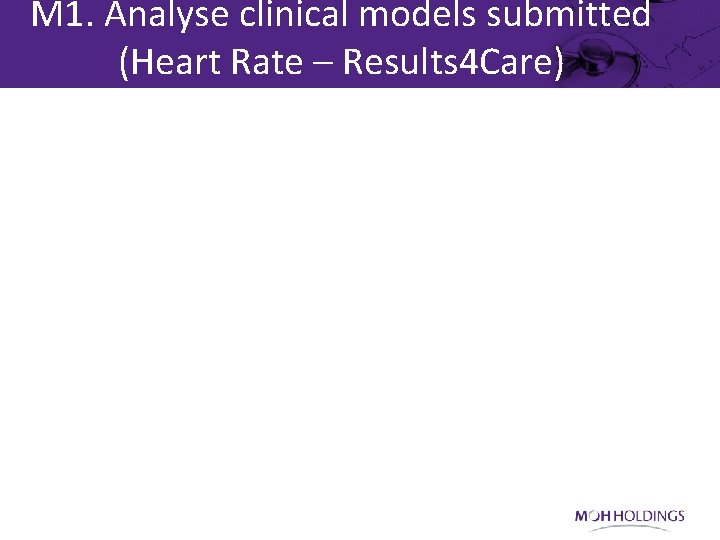 M1. Analyse clinical models submitted (Heart Rate – Results4Care)

MOH HOLDINGS